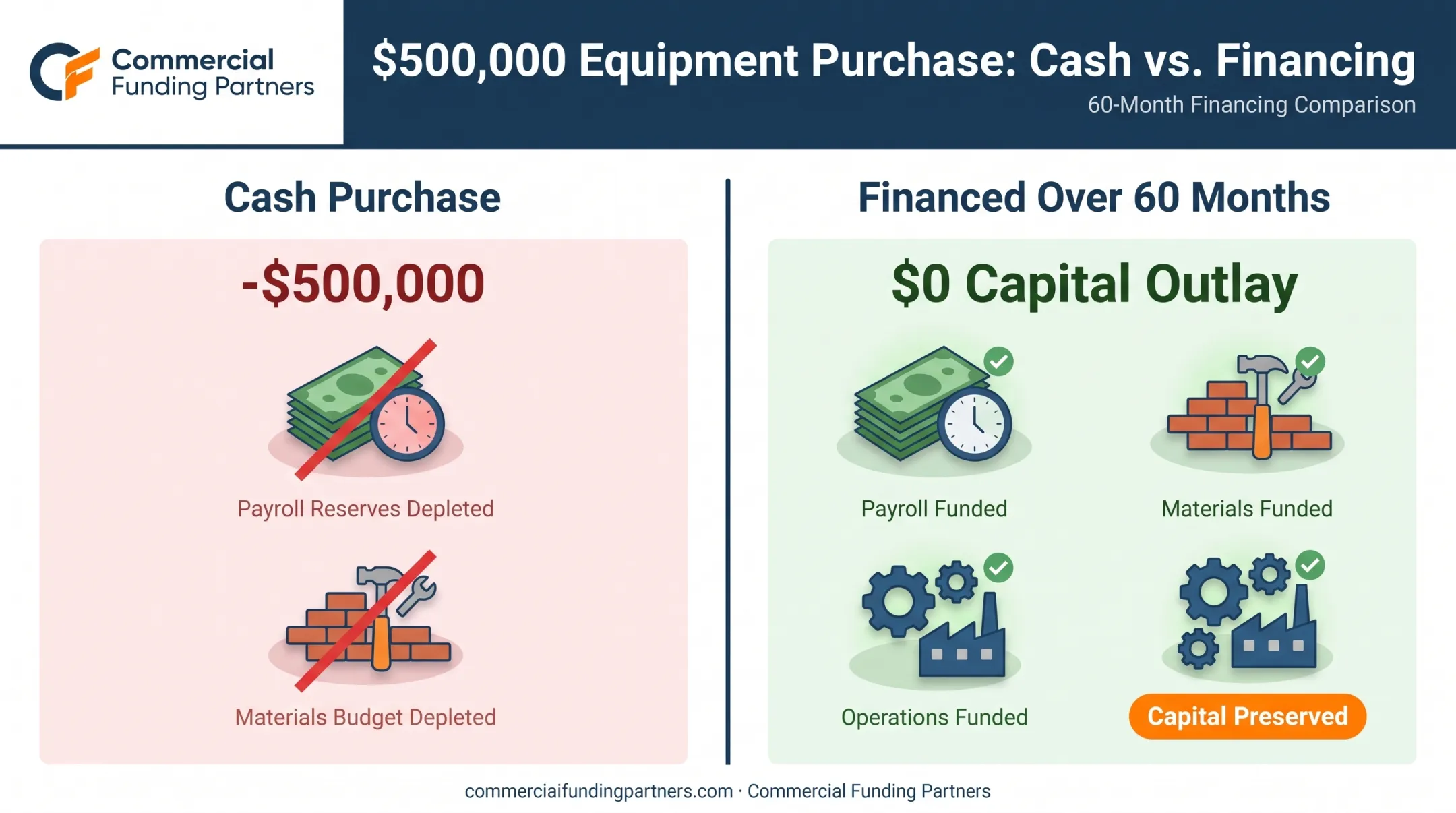 Commercial Funding Partners

$500,000 Equipment Purchase: Cash vs. Financing

60-Month Financing Comparison

Cash Purchase

-$500,000

Payroll Reserves Depleted

Materials Budget Depleted

Financed Over 60 Months

$0 Capital Outlay

Payroll Funded

Materials Funded

Operations Funded

Capital Preserved

commerciaifundingpartners.com · Commercial Funding Partners